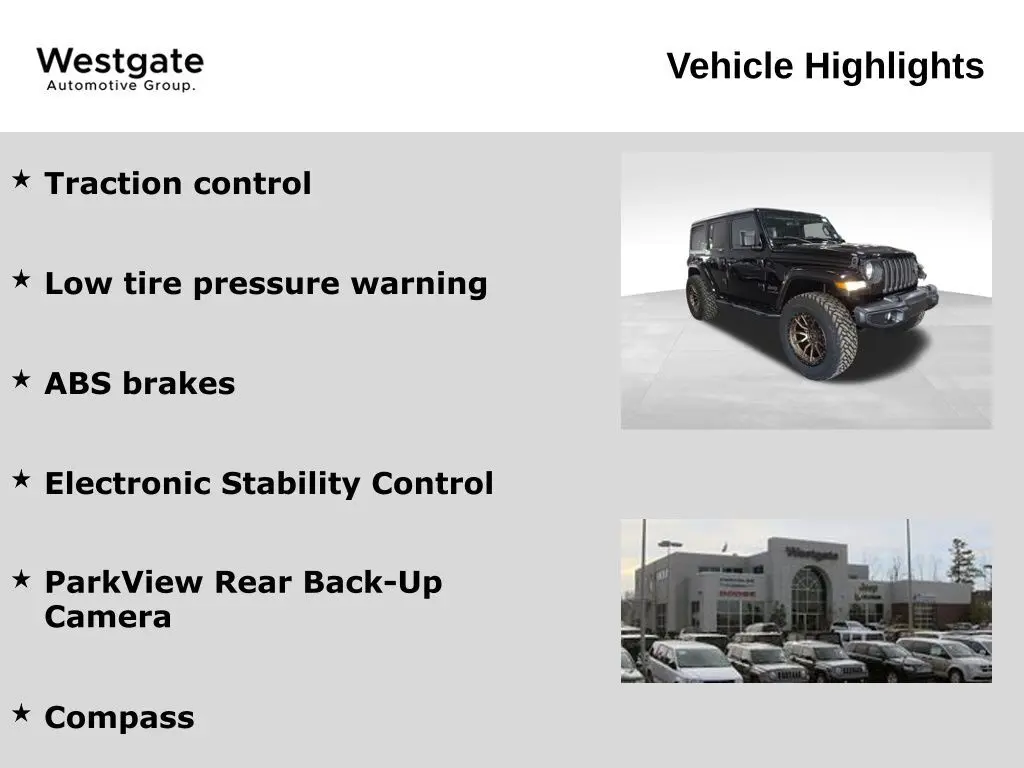 Westgate
Automotive Group.

Vehicle Highlights

★ Traction control

★ Low tire pressure warning

★ ABS brakes

★ Electronic Stability Control

★ ParkView Rear Back-Up Camera

★ Compass

Westgate